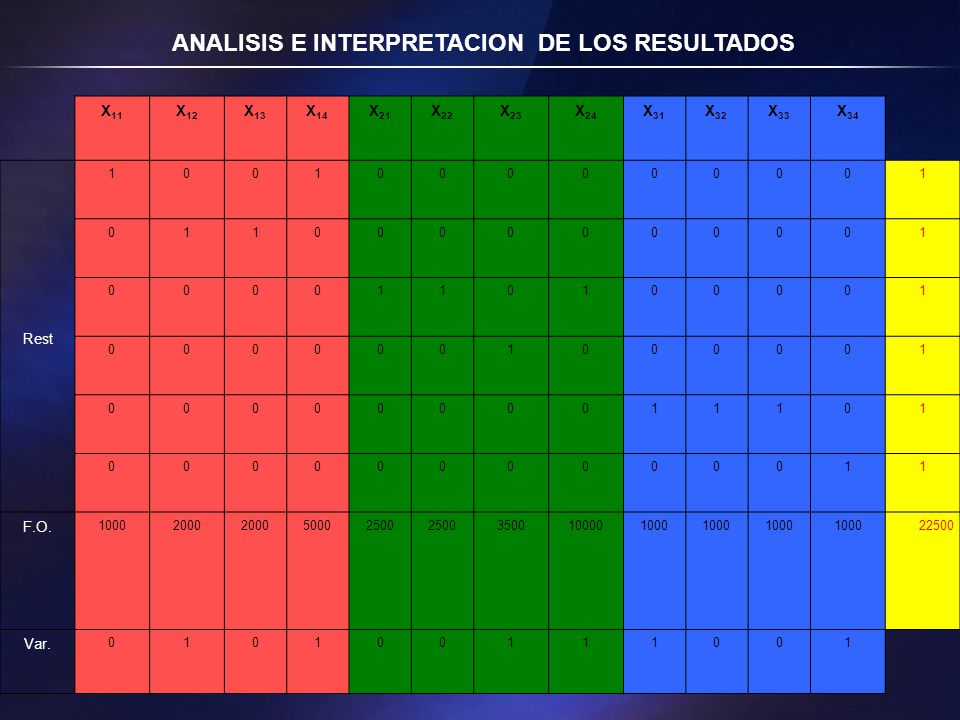 ANALISIS E INTERPRETACION DE LOS RESULTADOS

| | $X_{11}$ | $X_{12}$ | $X_{13}$ | $X_{14}$ | $X_{21}$ | $X_{22}$ | $X_{23}$ | $X_{24}$ | $X_{31}$ | $X_{32}$ | $X_{33}$ | $X_{34}$ | |
|---|---|---|---|---|---|---|---|---|---|---|---|---|---|
| Rest | 1 | 0 | 0 | 1 | 0 | 0 | 0 | 0 | 0 | 0 | 0 | 0 | 1 |
| | 0 | 1 | 1 | 0 | 0 | 0 | 0 | 0 | 0 | 0 | 0 | 0 | 1 |
| | 0 | 0 | 0 | 0 | 1 | 1 | 0 | 1 | 0 | 0 | 0 | 0 | 1 |
| | 0 | 0 | 0 | 0 | 0 | 0 | 1 | 0 | 0 | 0 | 0 | 0 | 1 |
| | 0 | 0 | 0 | 0 | 0 | 0 | 0 | 0 | 1 | 1 | 1 | 0 | 1 |
| | 0 | 0 | 0 | 0 | 0 | 0 | 0 | 0 | 0 | 0 | 0 | 1 | 1 |
| F.O. | 1000 | 2000 | 2000 | 5000 | 2500 | 2500 | 3500 | 10000 | 1000 | 1000 | 1000 | 1000 | 22500 |
| Var. | 0 | 1 | 0 | 1 | 0 | 0 | 1 | 1 | 1 | 0 | 0 | 1 | |